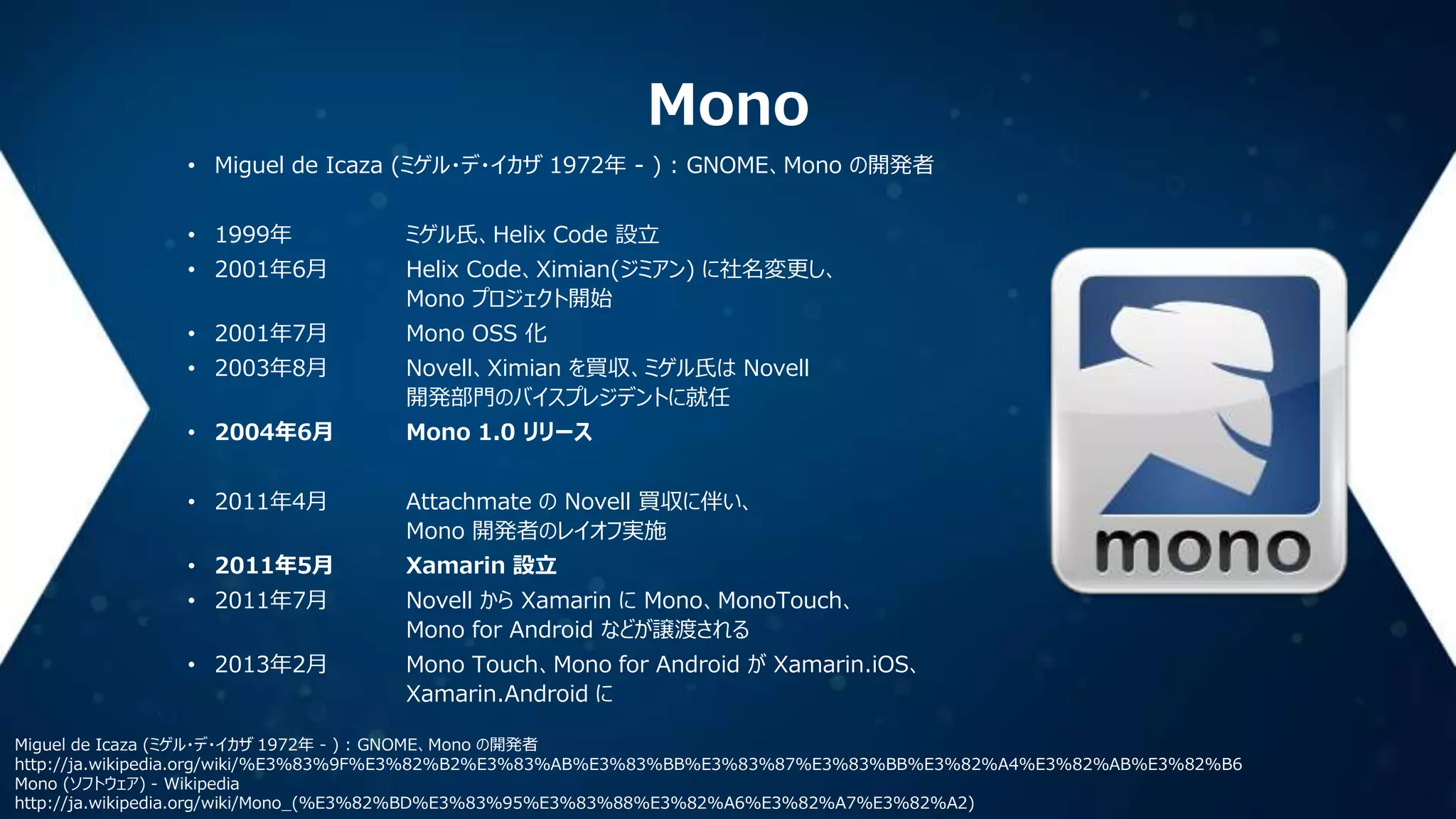 Mono

• Miguel de Icaza (ミゲル・デ・イカザ 1972年 - ) : GNOME、Mono の開発者

• 1999年 ミゲル氏、Helix Code 設立
• 2001年6月 Helix Code、Ximian(ジミアン) に社名変更し、Mono プロジェクト開始
• 2001年7月 Mono OSS 化
• 2003年8月 Novell、Ximian を買収、ミゲル氏は Novell 開発部門のバイスプレジデントに就任
• 2004年6月 Mono 1.0 リリース

• 2011年4月 Attachmate の Novell 買収に伴い、Mono 開発者のレイオフ実施
• 2011年5月 Xamarin 設立
• 2011年7月 Novell から Xamarin に Mono、MonoTouch、Mono for Android などが譲渡される
• 2013年2月 Mono Touch、Mono for Android が Xamarin.iOS、Xamarin.Android に

mono

Miguel de Icaza (ミゲル・デ・イカザ 1972年 - ) : GNOME、Mono の開発者
http://ja.wikipedia.org/wiki/%E3%83%9F%E3%82%B2%E3%83%AB%E3%83%BB%E3%83%87%E3%83%BB%E3%82%A4%E3%82%AB%E3%82%B6
Mono (ソフトウェア) - Wikipedia
http://ja.wikipedia.org/wiki/Mono_(%E3%82%BD%E3%83%95%E3%83%88%E3%82%A6%E3%82%A7%E3%82%A2)